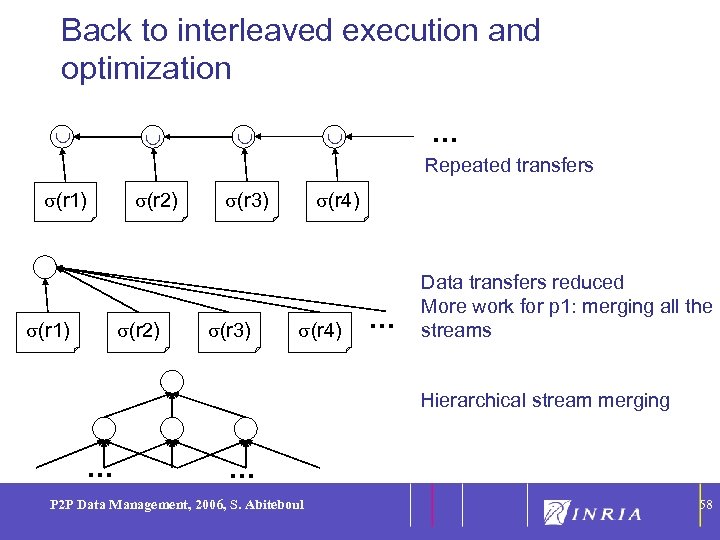 Back to interleaved execution and optimization

$\cup$ $\cup$ $\cup$ $\cup$ ...

Repeated transfers

$\sigma$(r1) $\sigma$(r2) $\sigma$(r3) $\sigma$(r4)

Data transfers reduced
More work for p1: merging all the streams

$\sigma$(r1) $\sigma$(r2) $\sigma$(r3) $\sigma$(r4) ...

Hierarchical stream merging

... ...

P2P Data Management, 2006, S. Abiteboul

INRIA

58